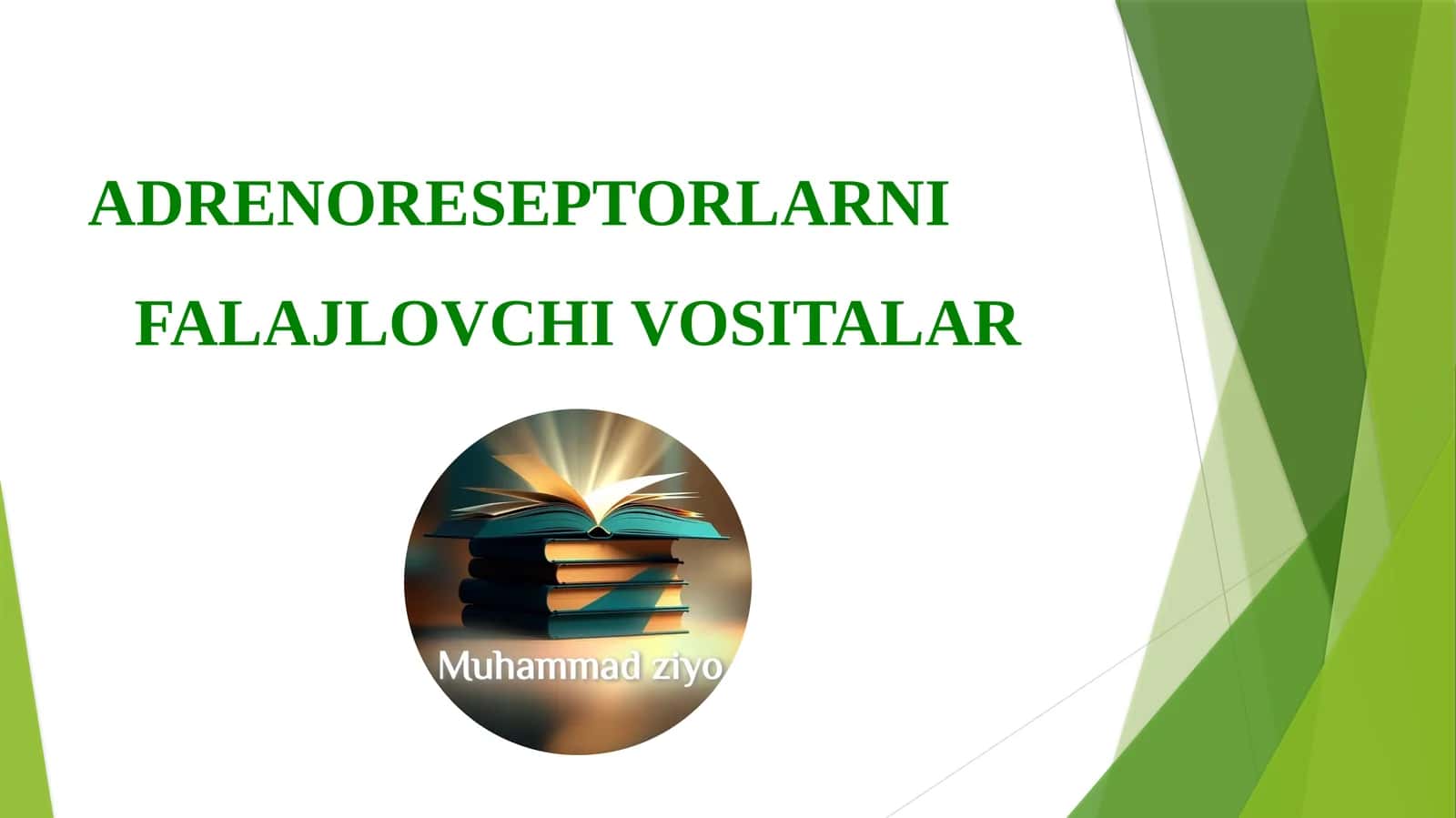 ADRENORESEPTORLARNI

FALAJLOVCHI VOSITALAR

Muhammad ziyo